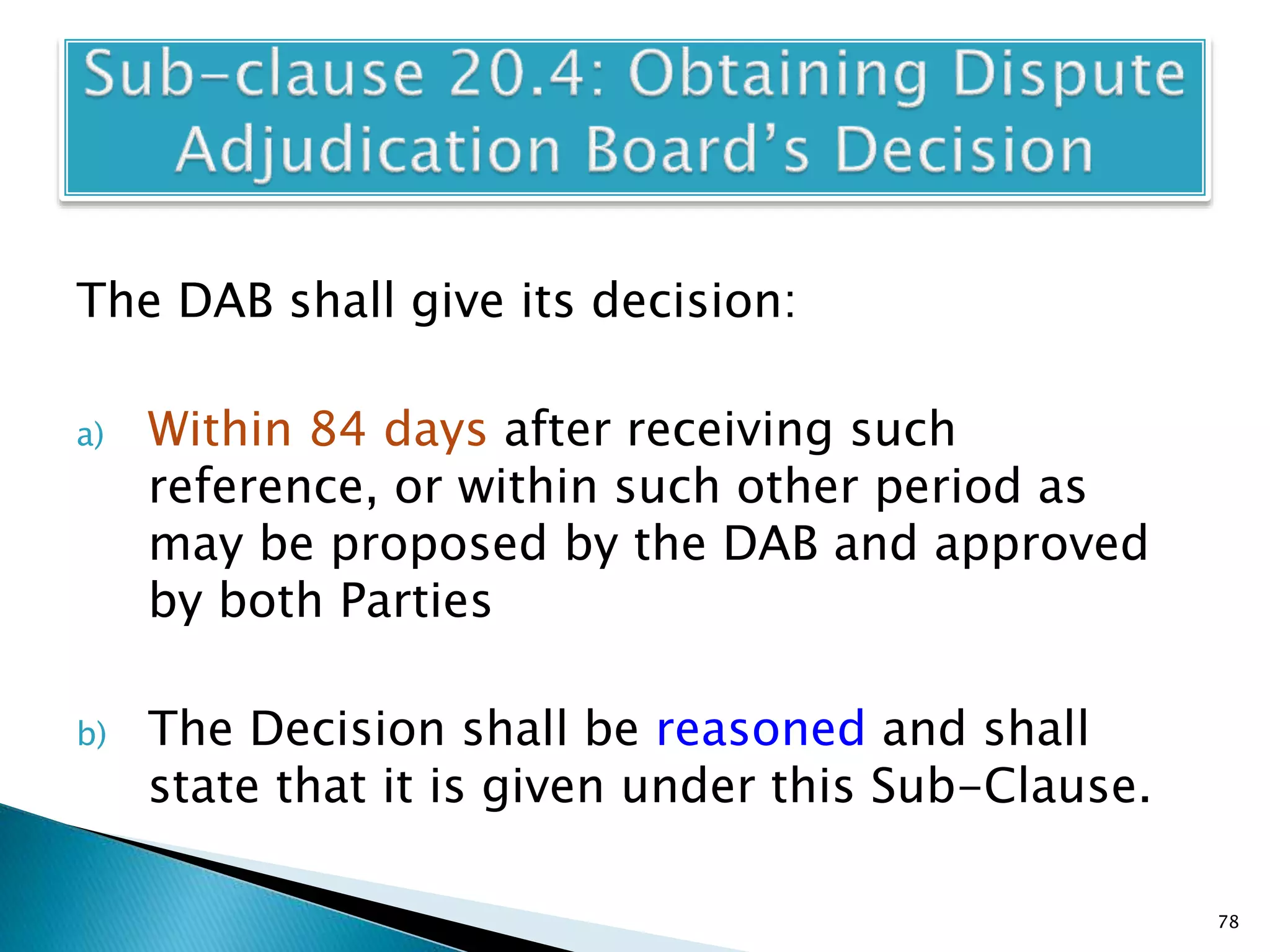 Sub-clause 20.4: Obtaining Dispute Adjudication Board's Decision

The DAB shall give its decision:

a) Within 84 days after receiving such reference, or within such other period as may be proposed by the DAB and approved by both Parties

b) The Decision shall be reasoned and shall state that it is given under this Sub-Clause.

78